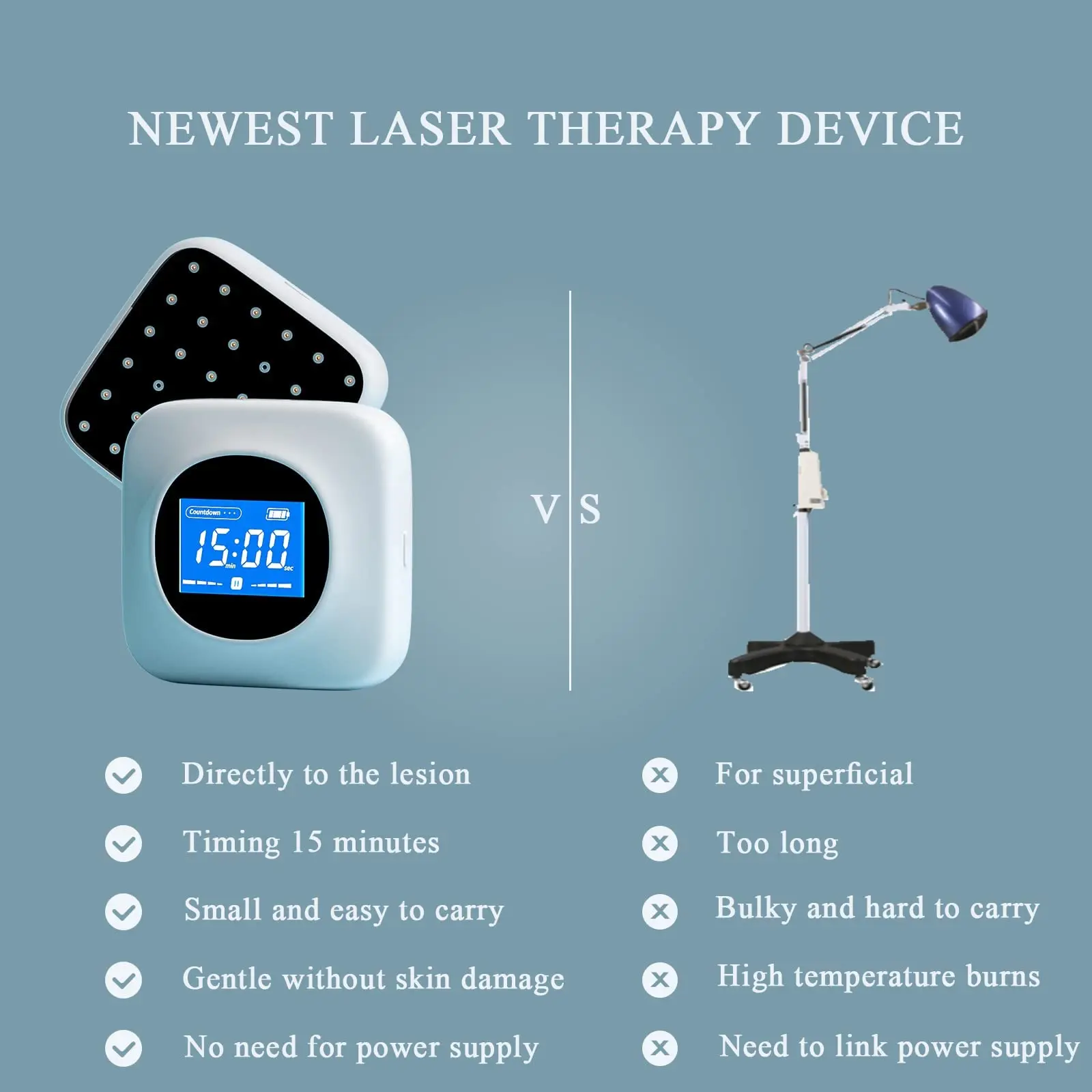 NEWEST LASER THERAPY DEVICE

Countdown

15:00

min sec

V S

Directly to the lesion

Timing 15 minutes

Small and easy to carry

Gentle without skin damage

No need for power supply

For superficial

Too long

Bulky and hard to carry

High temperature burns

Need to link power supply